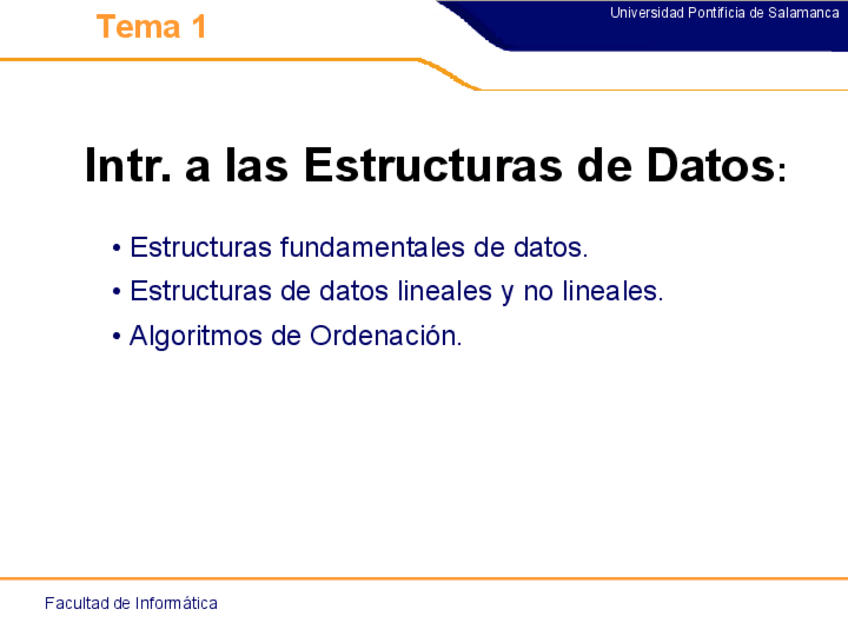 Tema 1

Universidad Pontificia de Salamanca

Intr. a las Estructuras de Datos:

• Estructuras fundamentales de datos.
• Estructuras de datos lineales y no lineales.
• Algoritmos de Ordenación.

Facultad de Informática